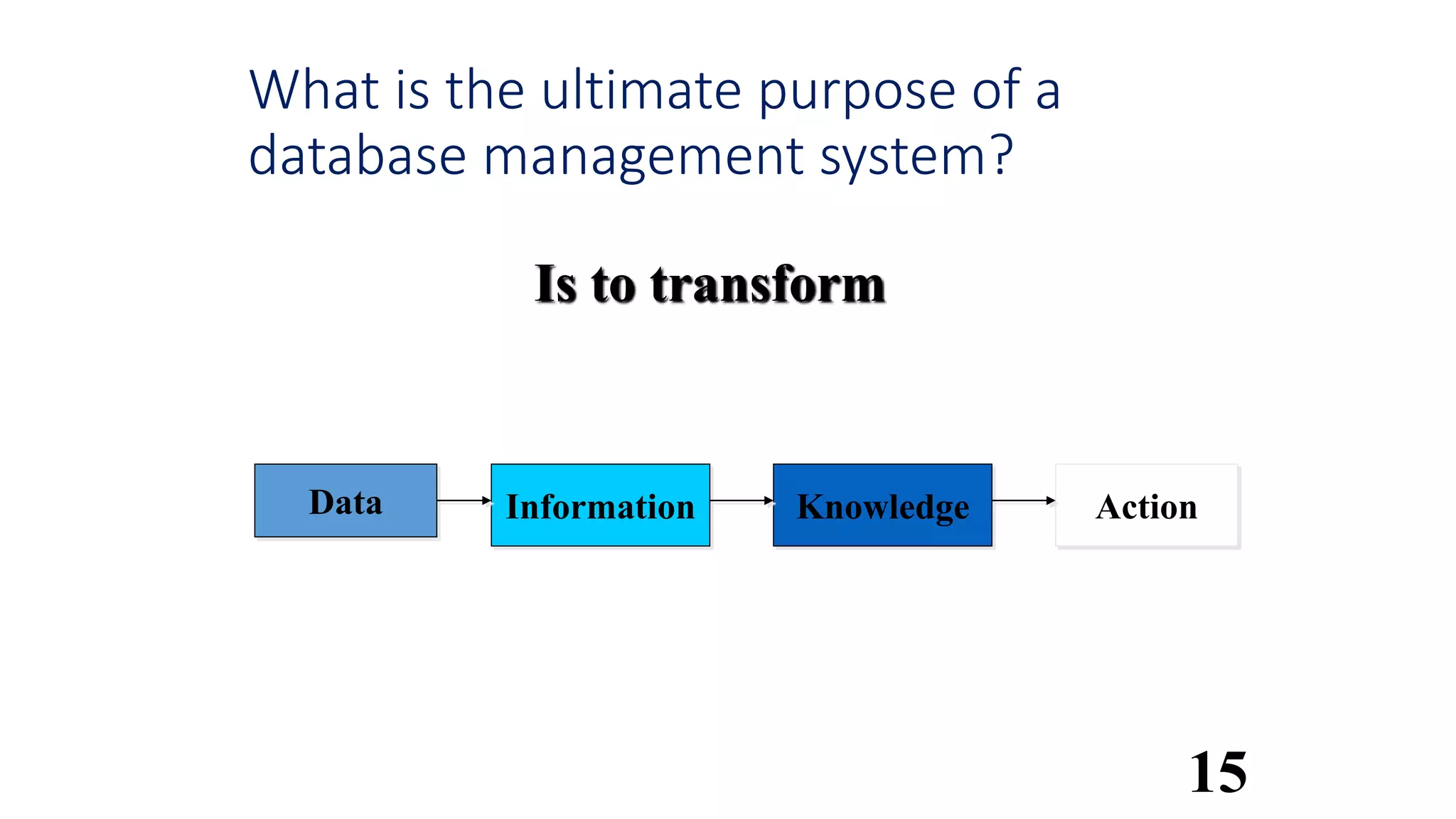 What is the ultimate purpose of a database management system?

Is to transform

Data

Information

Knowledge

Action

15